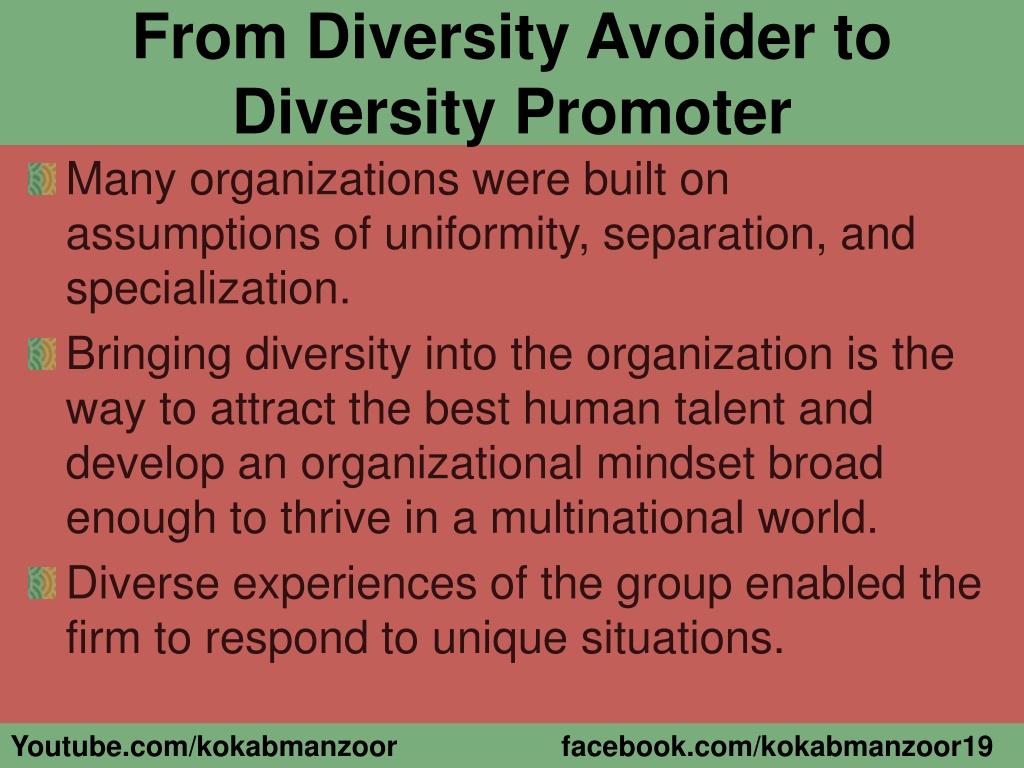 From Diversity Avoider to Diversity Promoter

Many organizations were built on assumptions of uniformity, separation, and specialization.

Bringing diversity into the organization is the way to attract the best human talent and develop an organizational mindset broad enough to thrive in a multinational world.

Diverse experiences of the group enabled the firm to respond to unique situations.

Youtube.com/kokabmanzoor facebook.com/kokabmanzoor19